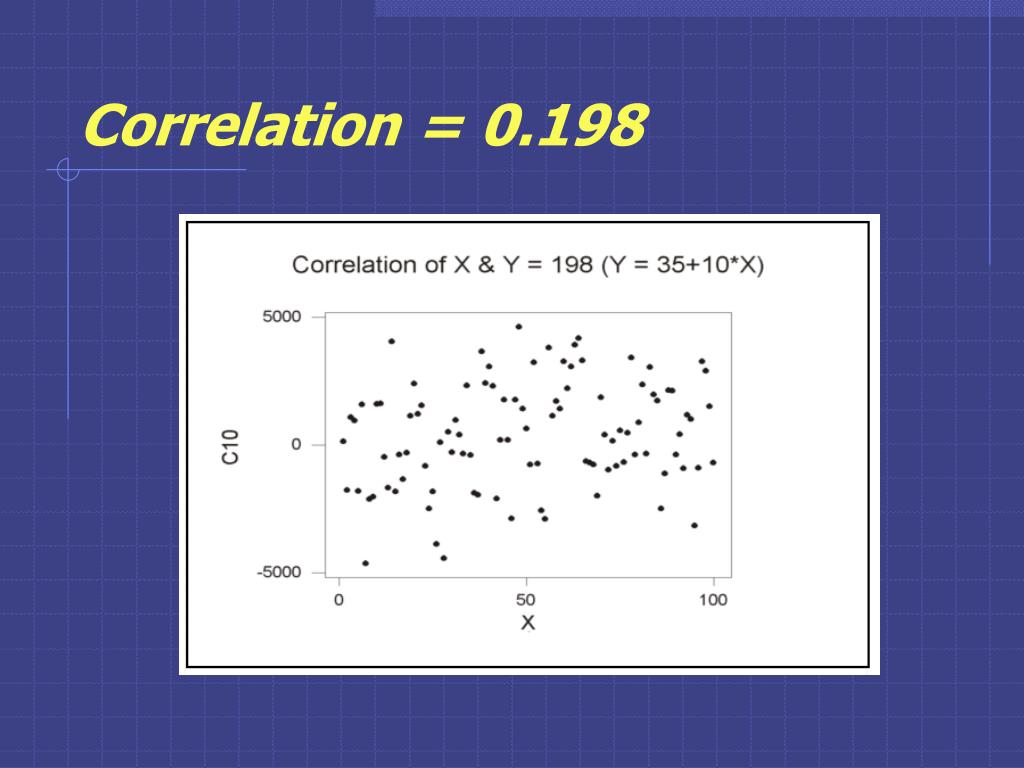 Correlation = 0.198

Correlation of X & Y = 198 (Y = 35+10*X)

5000

0

-5000

C10

0

50

100

X